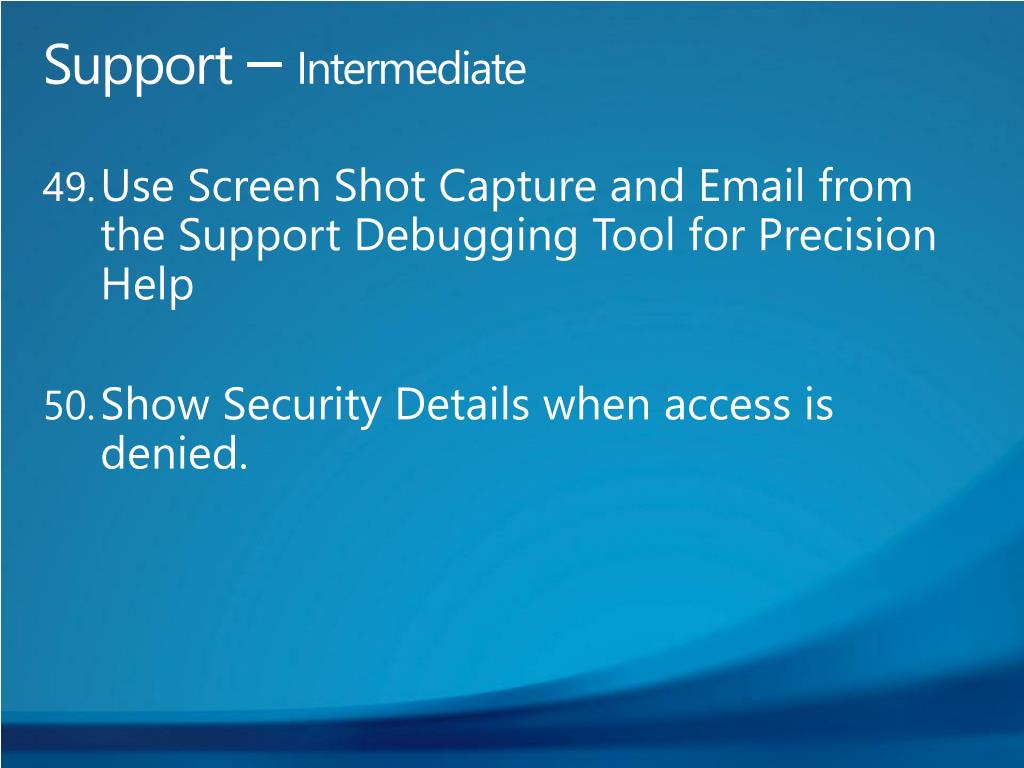 Support – Intermediate

49. Use Screen Shot Capture and Email from the Support Debugging Tool for Precision Help

50. Show Security Details when access is denied.